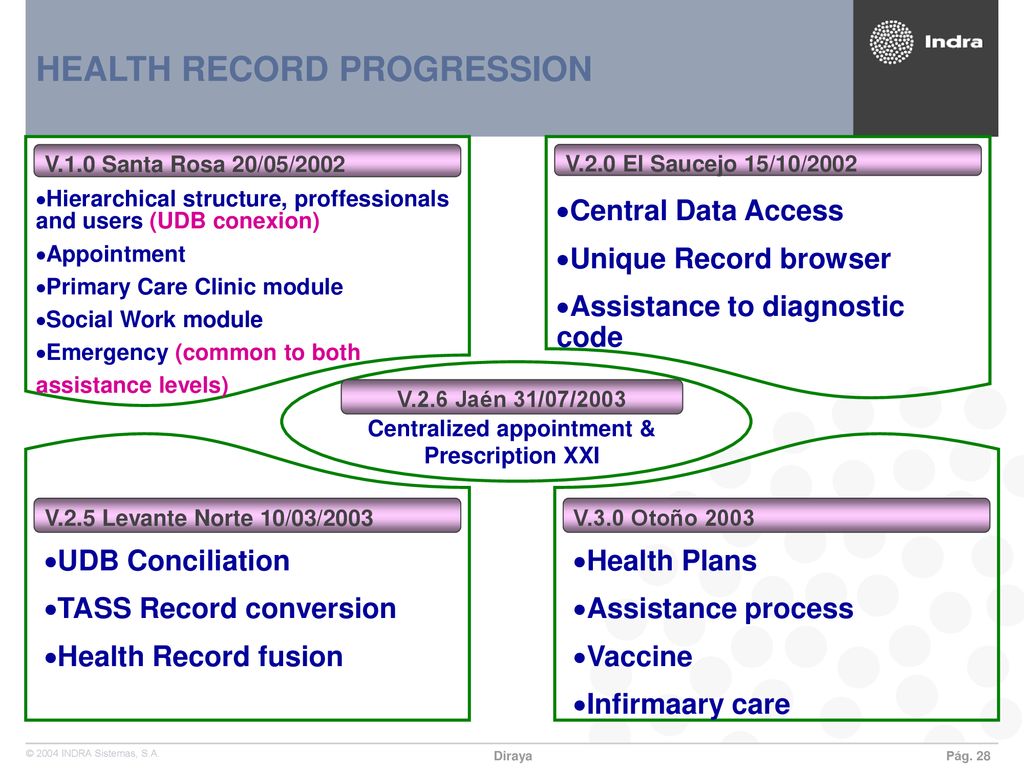 HEALTH RECORD PROGRESSION

Indra

V.1.0 Santa Rosa 20/05/2002

•Hierarchical structure, proffessionals and users (UDB conexion)

•Appointment

•Primary Care Clinic module

•Social Work module

•Emergency (common to both assistance levels)

V.2.0 El Saucejo 15/10/2002

•Central Data Access

•Unique Record browser

•Assistance to diagnostic code

V.2.6 Jaén 31/07/2003

Centralized appointment & Prescription XXI

V.2.5 Levante Norte 10/03/2003

•UDB Conciliation

•TASS Record conversion

•Health Record fusion

V.3.0 Otoño 2003

•Health Plans

•Assistance process

•Vaccine

•Infirmaary care

© 2004 INDRA Sistemas, S.A.

Diraya

Pág. 28